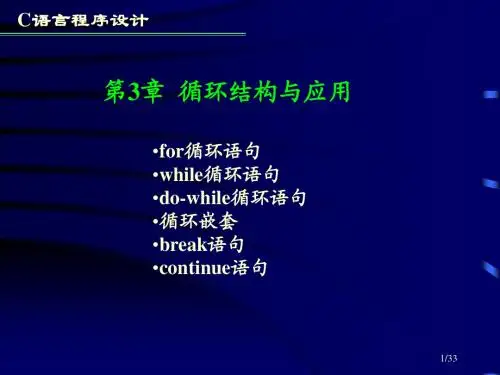 C语言程序设计

第3章 循环结构与应用

•for循环语句
•while循环语句
•do-while循环语句
•循环嵌套
•break语句
•continue语句

1/33